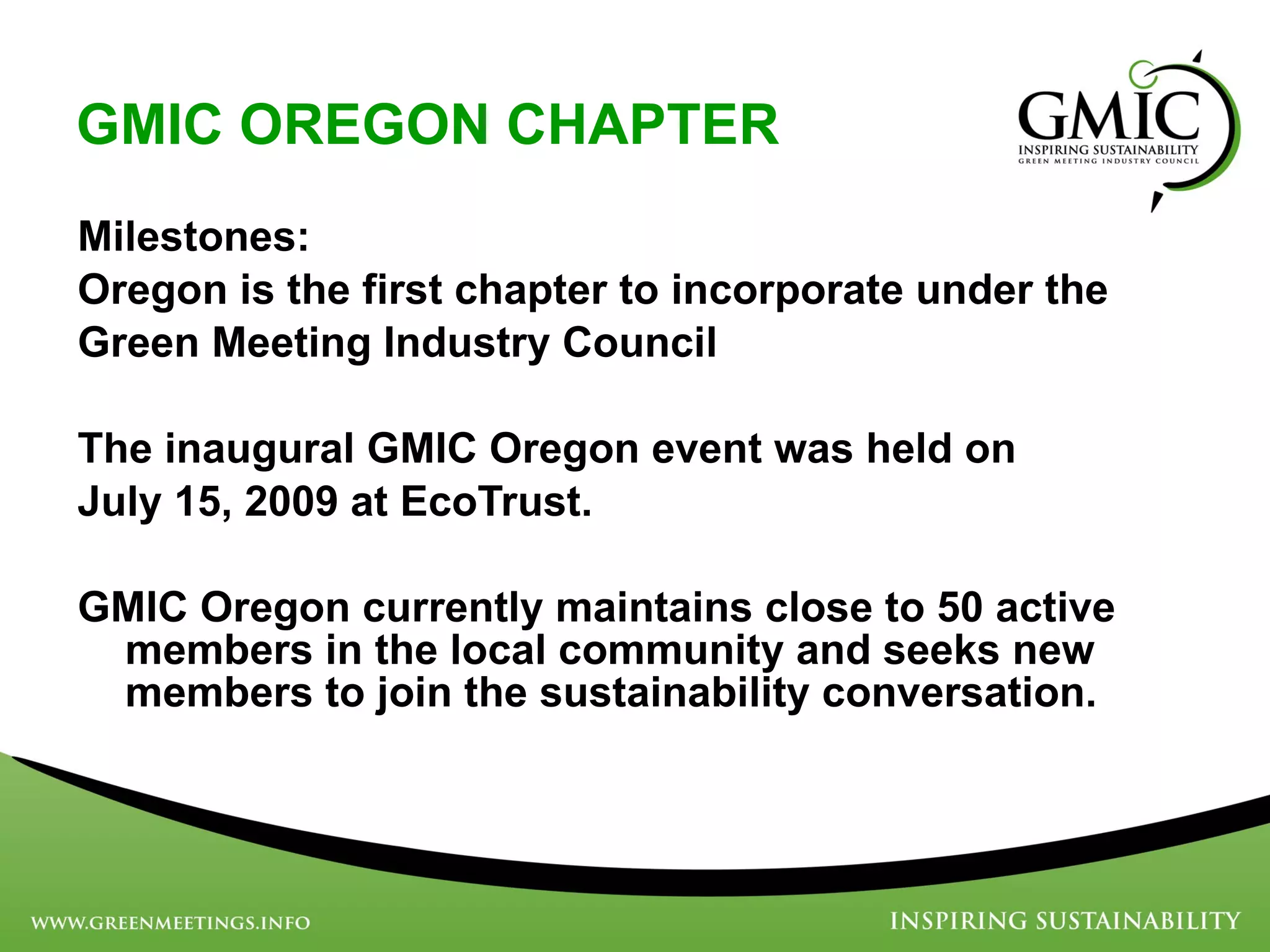 GMIC OREGON CHAPTER

GMIC
INSPIRING SUSTAINABILITY
GREEN MEETING INDUSTRY COUNCIL

Milestones:
Oregon is the first chapter to incorporate under the Green Meeting Industry Council

The inaugural GMIC Oregon event was held on July 15, 2009 at EcoTrust.

GMIC Oregon currently maintains close to 50 active members in the local community and seeks new members to join the sustainability conversation.

WWW.GREENMEETINGS.INFO

INSPIRING SUSTAINABILITY